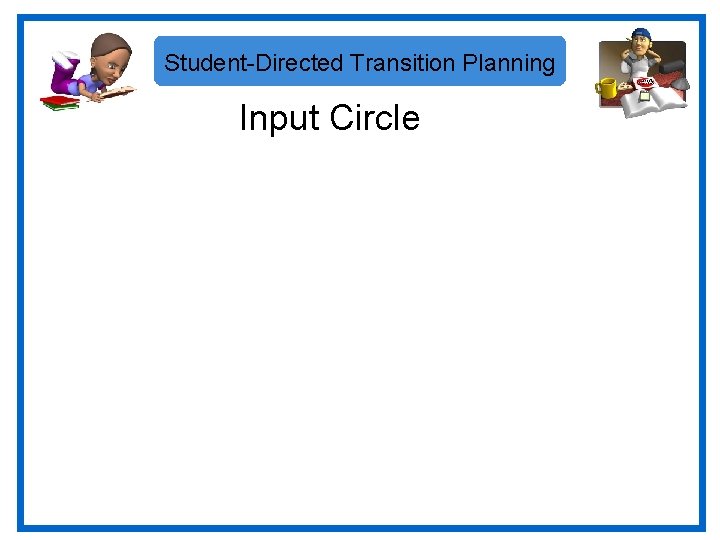 Student-Directed Transition Planning

Input Circle